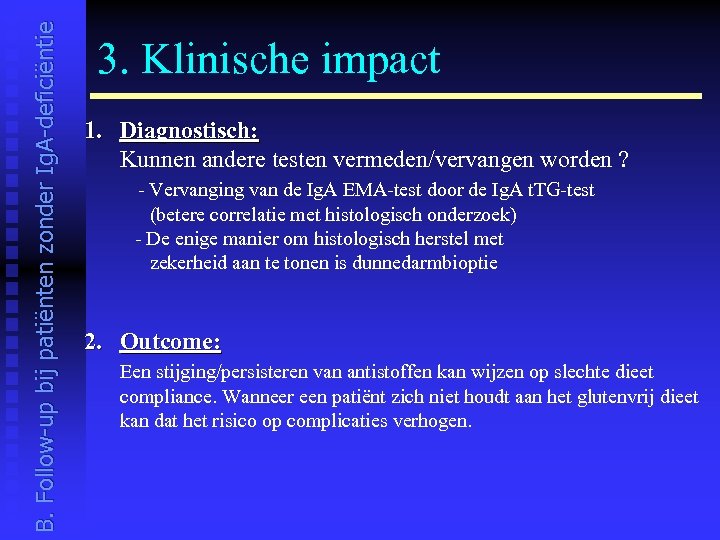 B. Follow-up bij patiënten zonder IgA-deficiëntie

3. Klinische impact

1. Diagnostisch:
Kunnen andere testen vermeden/vervangen worden ?
- Vervanging van de IgA EMA-test door de IgA tTG-test (betere correlatie met histologisch onderzoek)
- De enige manier om histologisch herstel met zekerheid aan te tonen is dunnedarmbioptie

2. Outcome:
Een stijging/persisteren van antistoffen kan wijzen op slechte dieet compliance. Wanneer een patiënt zich niet houdt aan het glutenvrij dieet kan dat het risico op complicaties verhogen.